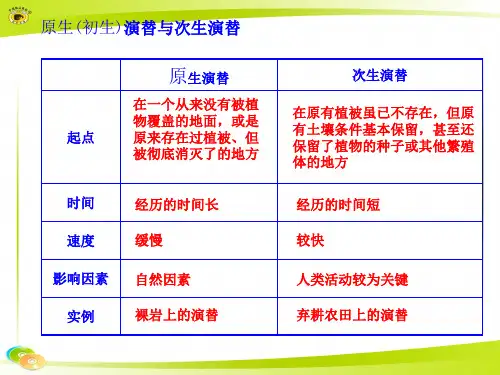 原生(初生)演替与次生演替

|  | 原生演替 | 次生演替 |
|---|---|---|
| 起点 | 在一个从来没有被植物覆盖的地面，或是原来存在过植被、但被彻底消灭了的地方 | 在原有植被虽已不存在，但原有土壤条件基本保留，甚至还保留了植物的种子或其他繁殖体的地方 |
| 时间 | 经历的时间长 | 经历的时间短 |
| 速度 | 缓慢 | 较快 |
| 影响因素 | 自然因素 | 人类活动较为关键 |
| 实例 | 裸岩上的演替 | 弃耕农田上的演替 |